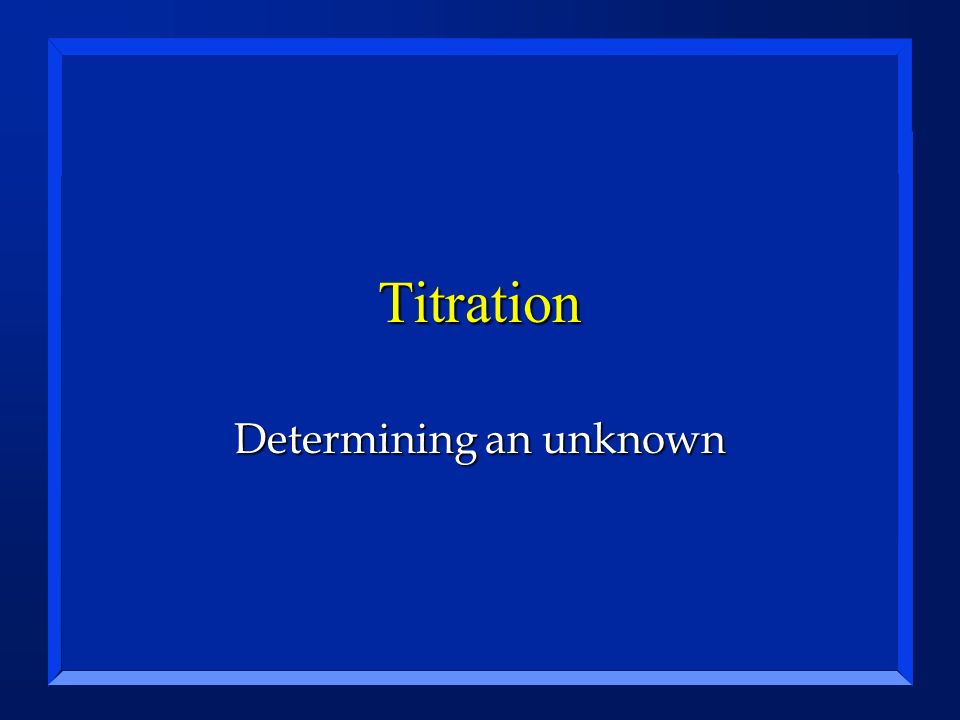 Titration

Determining an unknown